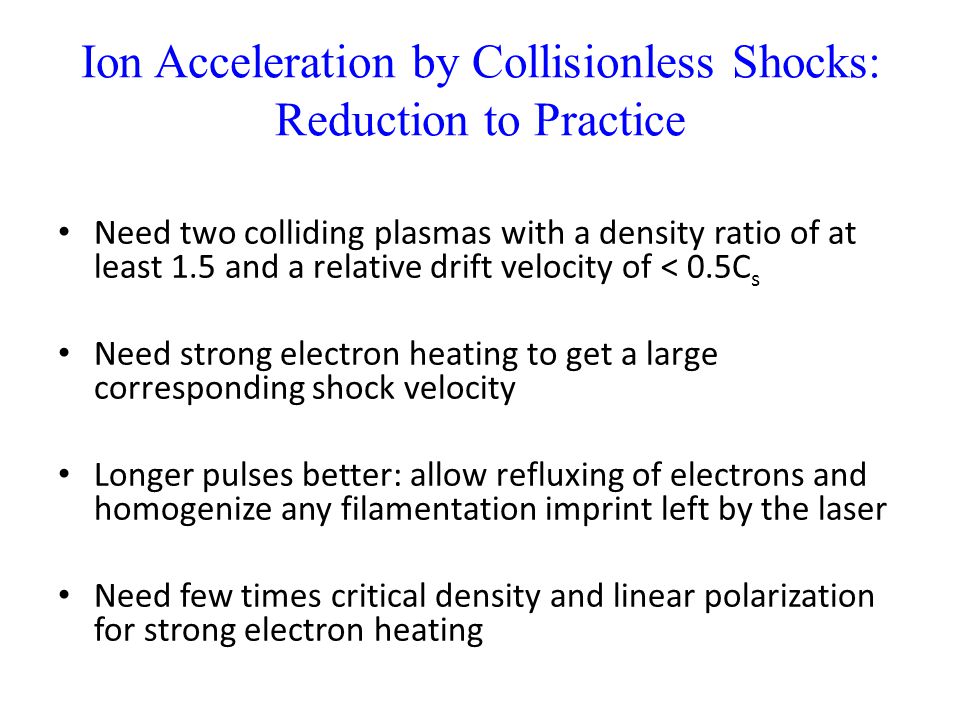 Ion Acceleration by Collisionless Shocks: Reduction to Practice

• Need two colliding plasmas with a density ratio of at least 1.5 and a relative drift velocity of < $0.5C_s$

• Need strong electron heating to get a large corresponding shock velocity

• Longer pulses better: allow refluxing of electrons and homogenize any filamentation imprint left by the laser

• Need few times critical density and linear polarization for strong electron heating